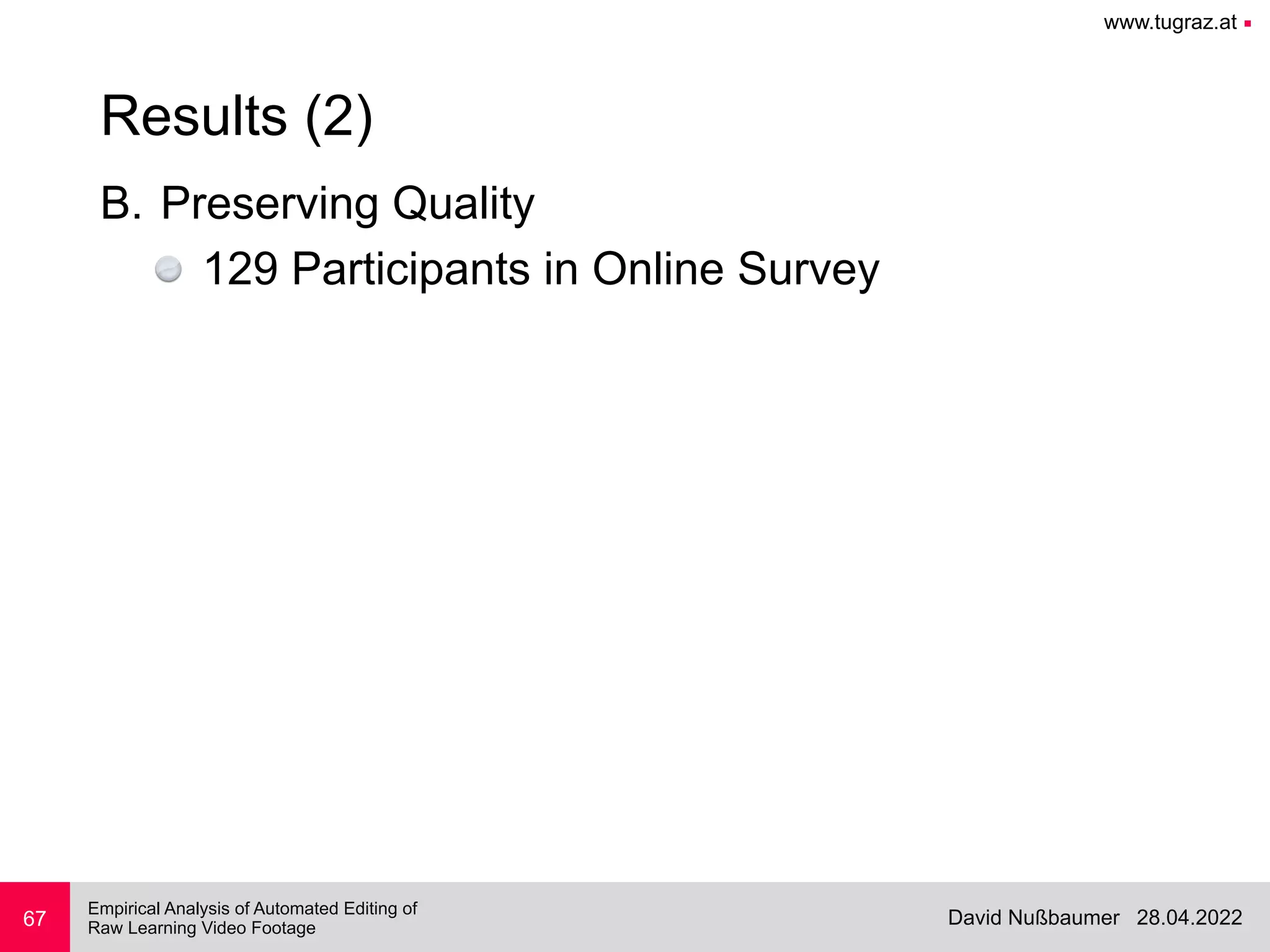 www.tugraz.at

Results (2)

B. Preserving Quality

129 Participants in Online Survey

67

Empirical Analysis of Automated Editing of Raw Learning Video Footage

David Nußbaumer 28.04.2022